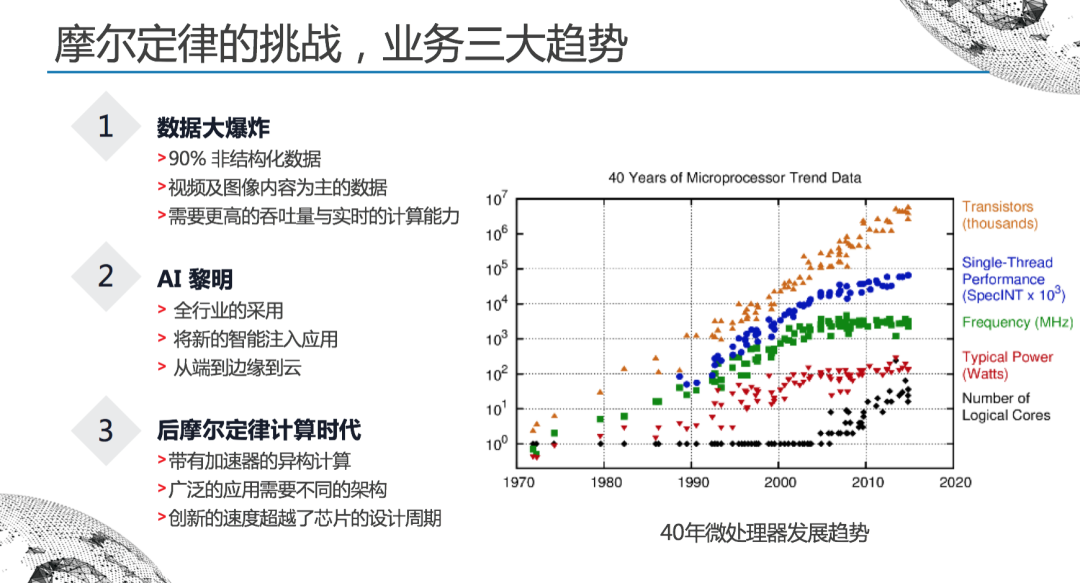 摩尔定律的挑战，业务三大趋势

1
数据大爆炸
>90% 非结构化数据
>视频及图像内容为主的数据
>需要更高的吞吐量与实时的计算能力

2
AI 黎明
> 全行业的采用
> 将新的智能注入应用
> 从端到边缘到云

3
后摩尔定律计算时代
>带有加速器的异构计算
>广泛的应用需要不同的架构
>创新的速度超越了芯片的设计周期

40 Years of Microprocessor Trend Data

$10^7$
$10^6$
$10^5$
$10^4$
$10^3$
$10^2$
$10^1$
$10^0$

1970 1980 1990 2000 2010 2020

Transistors (thousands)
Single-Thread Performance (SpecINT x $10^3$)
Frequency (MHz)
Typical Power (Watts)
Number of Logical Cores

40年微处理器发展趋势